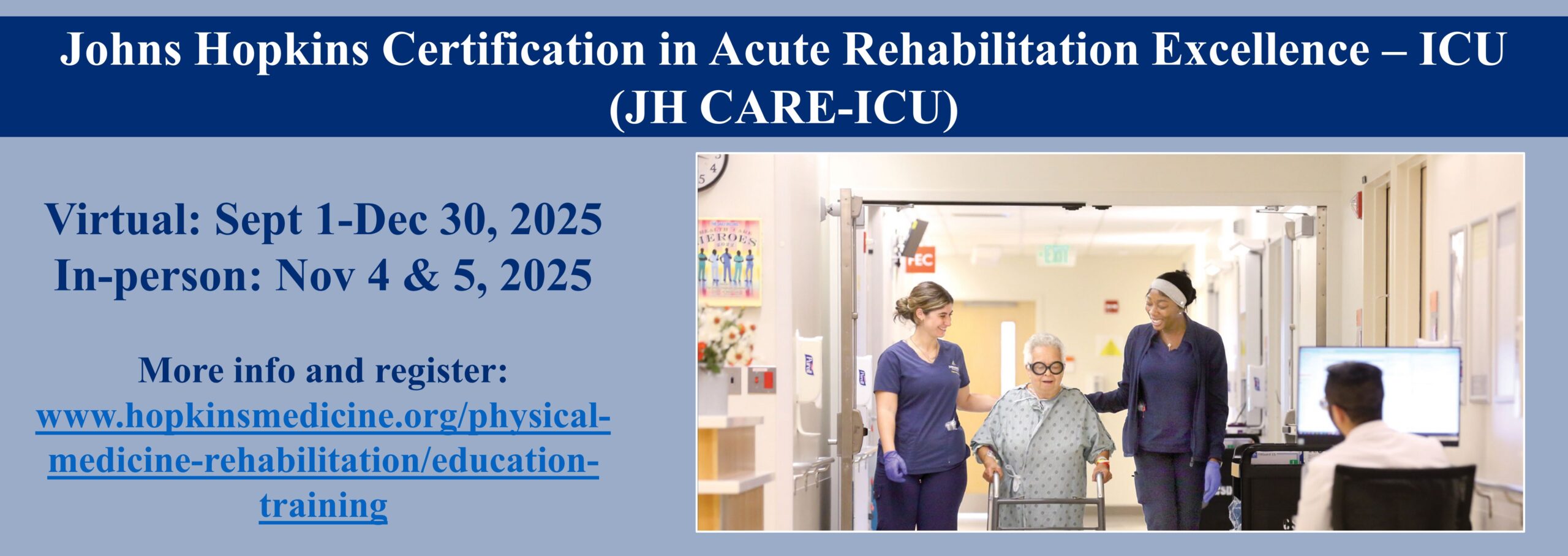 Johns Hopkins Certification in Acute Rehabilitation Excellence – ICU (JH CARE-ICU)

Virtual: Sept 1-Dec 30, 2025
In-person: Nov 4 & 5, 2025

More info and register:
www.hopkinsmedicine.org/physical-medicine-rehabilitation/education-training

HEROES

EXIT